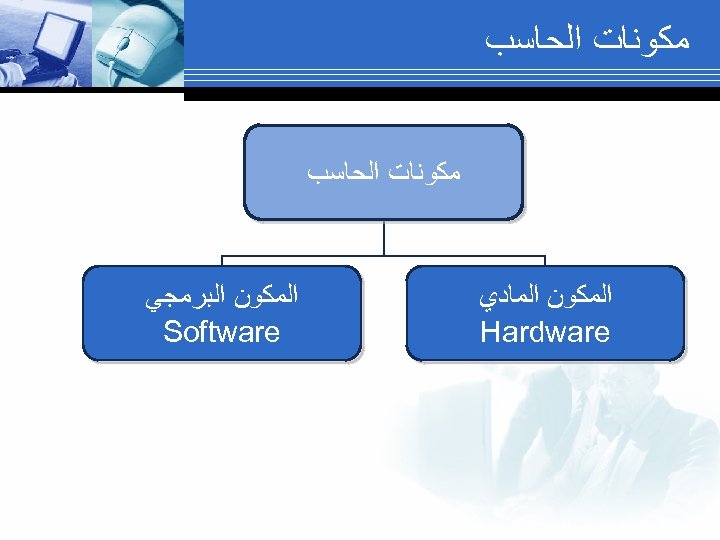 مكونات الحاسب

مكونات الحاسب

المكون المادي
Hardware

المكون البرمجي
Software